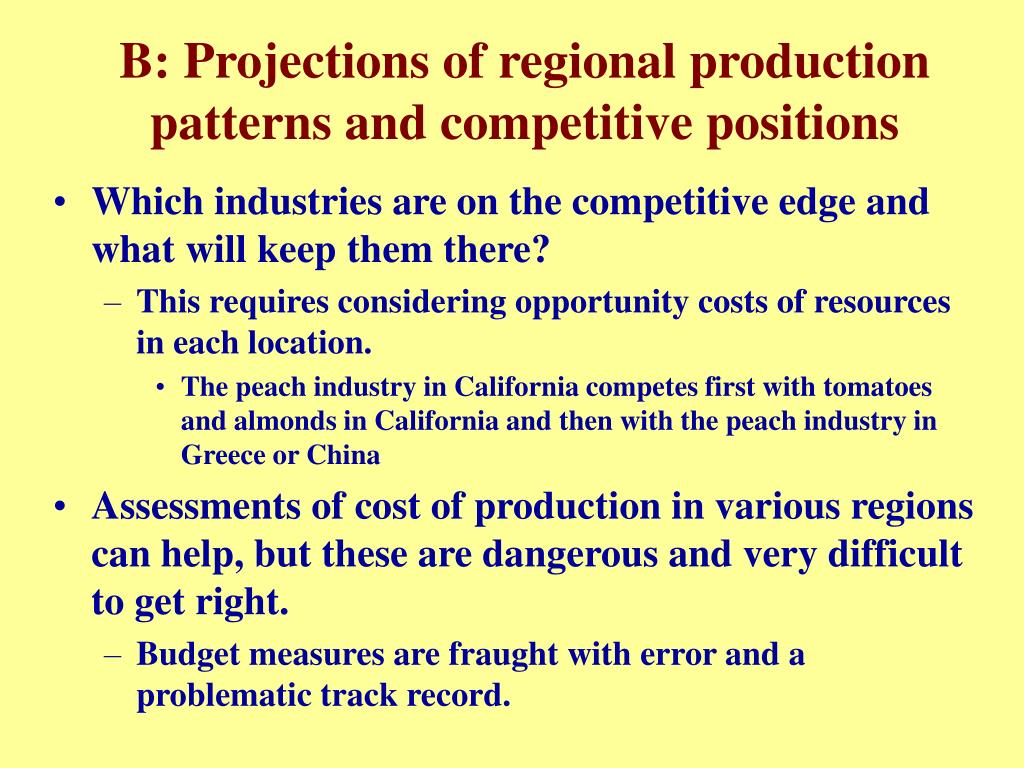 B: Projections of regional production patterns and competitive positions

• Which industries are on the competitive edge and what will keep them there?
– This requires considering opportunity costs of resources in each location.
• The peach industry in California competes first with tomatoes and almonds in California and then with the peach industry in Greece or China
• Assessments of cost of production in various regions can help, but these are dangerous and very difficult to get right.
– Budget measures are fraught with error and a problematic track record.